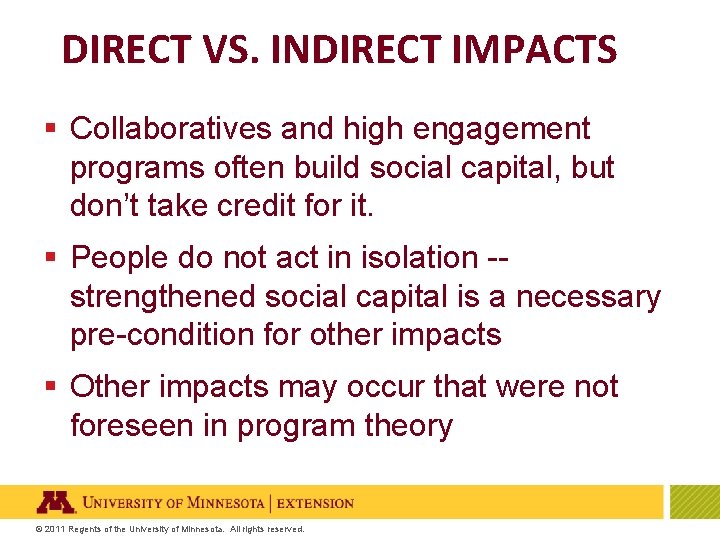 DIRECT VS. INDIRECT IMPACTS

▪ Collaboratives and high engagement programs often build social capital, but don't take credit for it.

▪ People do not act in isolation -- strengthened social capital is a necessary pre-condition for other impacts

▪ Other impacts may occur that were not foreseen in program theory

UNIVERSITY OF MINNESOTA | EXTENSION

© 2011 Regents of the University of Minnesota. All rights reserved.